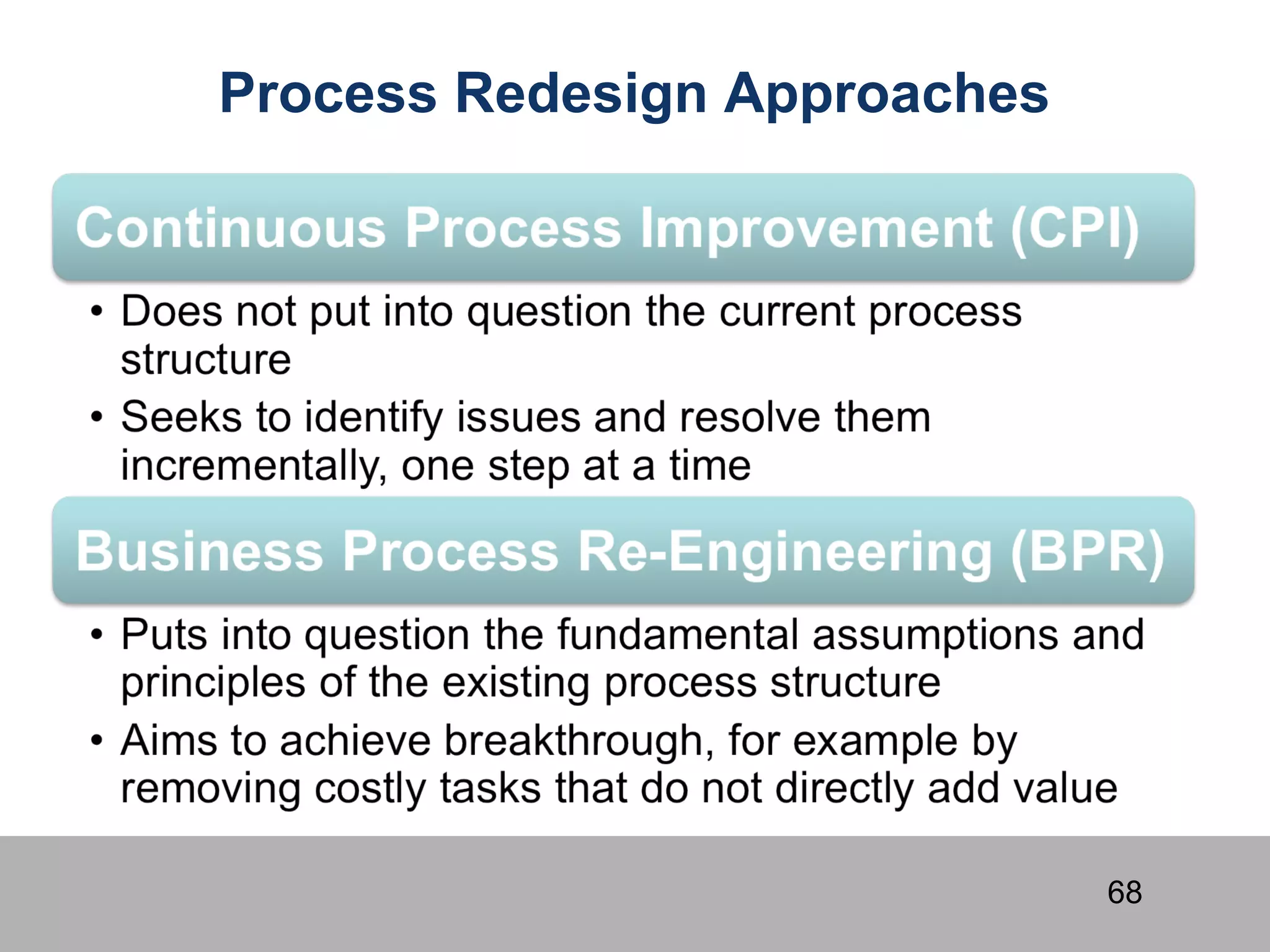 Process Redesign Approaches

Continuous Process Improvement (CPI)

• Does not put into question the current process structure
• Seeks to identify issues and resolve them incrementally, one step at a time

Business Process Re-Engineering (BPR)

• Puts into question the fundamental assumptions and principles of the existing process structure
• Aims to achieve breakthrough, for example by removing costly tasks that do not directly add value

68